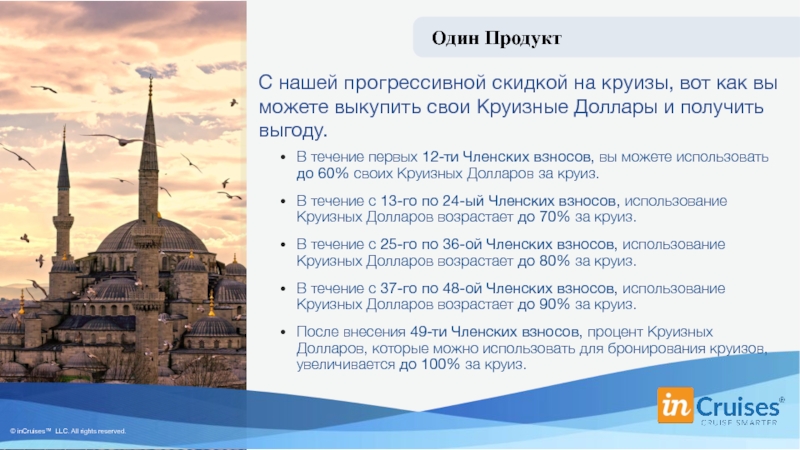 Один Продукт

С нашей прогрессивной скидкой на круизы, вот как вы можете выкупить свои Круизные Доллары и получить выгоду.

• В течение первых 12-ти Членских взносов, вы можете использовать до 60% своих Круизных Долларов за круиз.

• В течение с 13-го по 24-ый Членских взносов, использование Круизных Долларов возрастает до 70% за круиз.

• В течение с 25-го по 36-ой Членских взносов, использование Круизных Долларов возрастает до 80% за круиз.

• В течение с 37-го по 48-ой Членских взносов, использование Круизных Долларов возрастает до 90% за круиз.

• После внесения 49-ти Членских взносов, процент Круизных Долларов, которые можно использовать для бронирования круизов, увеличивается до 100% за круиз.

© inCruises™ LLC. All rights reserved.

inCruises®
CRUISE SMARTER